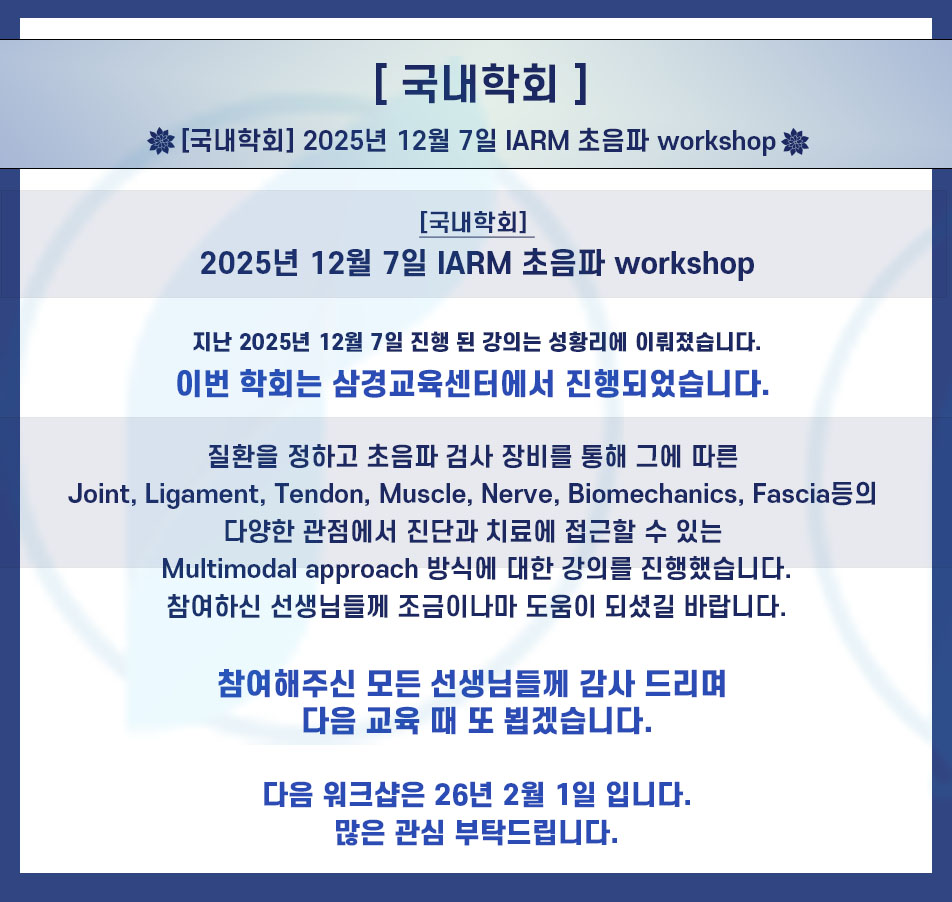 [ 국내학회 ]

[국내학회] 2025년 12월 7일 IARM 초음파 workshop

[국내학회]
2025년 12월 7일 IARM 초음파 workshop

지난 2025년 12월 7일 진행 된 강의는 성황리에 이뤄졌습니다.
이번 학회는 삼경교육센터에서 진행되었습니다.

질환을 정하고 초음파 검사 장비를 통해 그에 따른
Joint, Ligament, Tendon, Muscle, Nerve, Biomechanics, Fascia등의
다양한 관점에서 진단과 치료에 접근할 수 있는
Multimodal approach 방식에 대한 강의를 진행했습니다.
참여하신 선생님들께 조금이나마 도움이 되셨길 바랍니다.

참여해주신 모든 선생님들께 감사 드리며
다음 교육 때 또 뵙겠습니다.

다음 워크샵은 26년 2월 1일 입니다.
많은 관심 부탁드립니다.